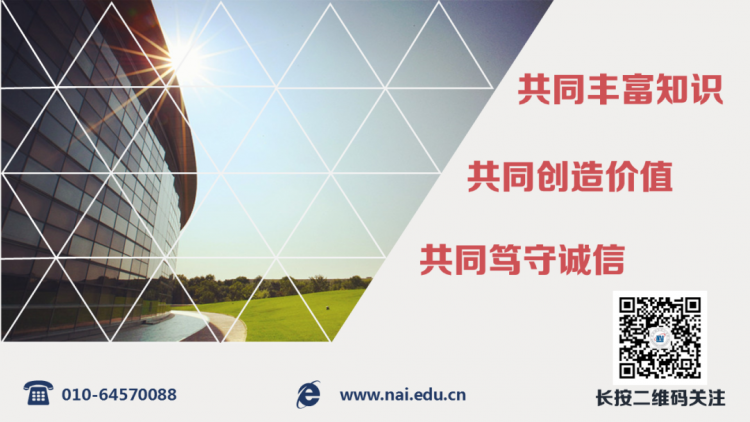 共同丰富知识

共同创造价值

共同笃守诚信

010-64570088

www.nai.edu.cn

长按二维码关注